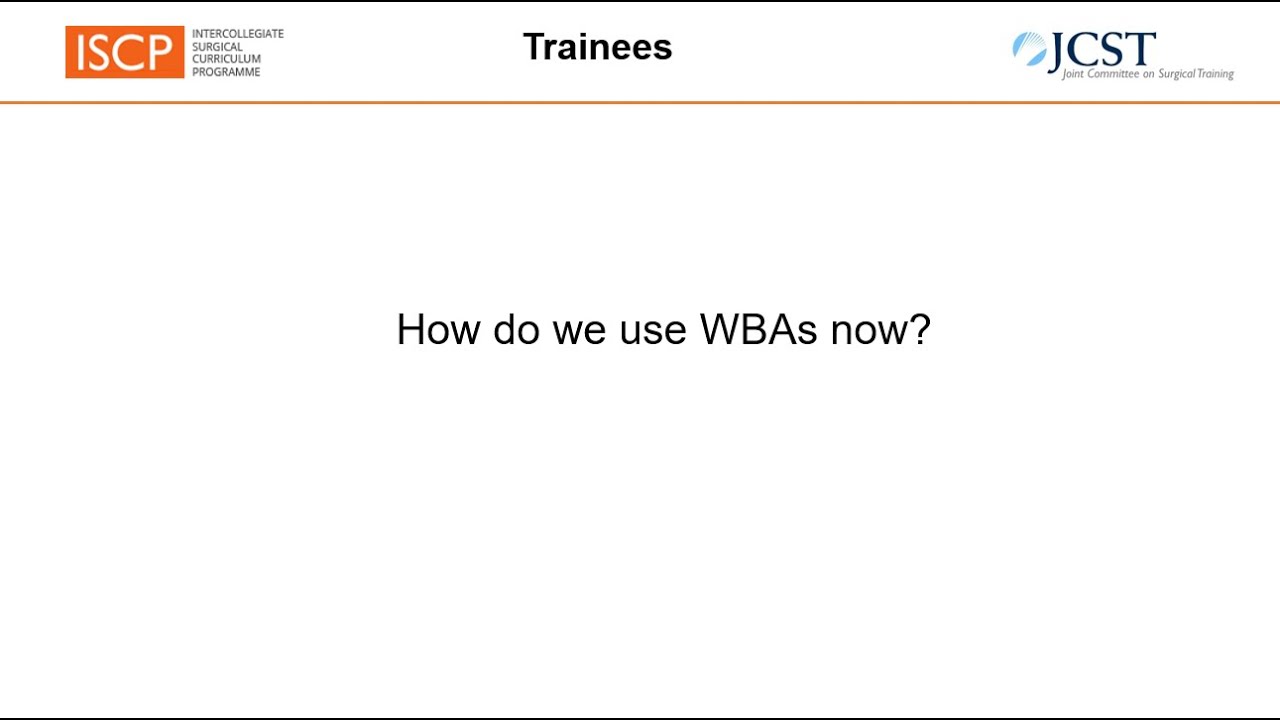 ISCP INTERCOLLEGIATE SURGICAL CURRICULUM PROGRAMME

Trainees

JCST Joint Committee on Surgical Training

How do we use WBAs now?